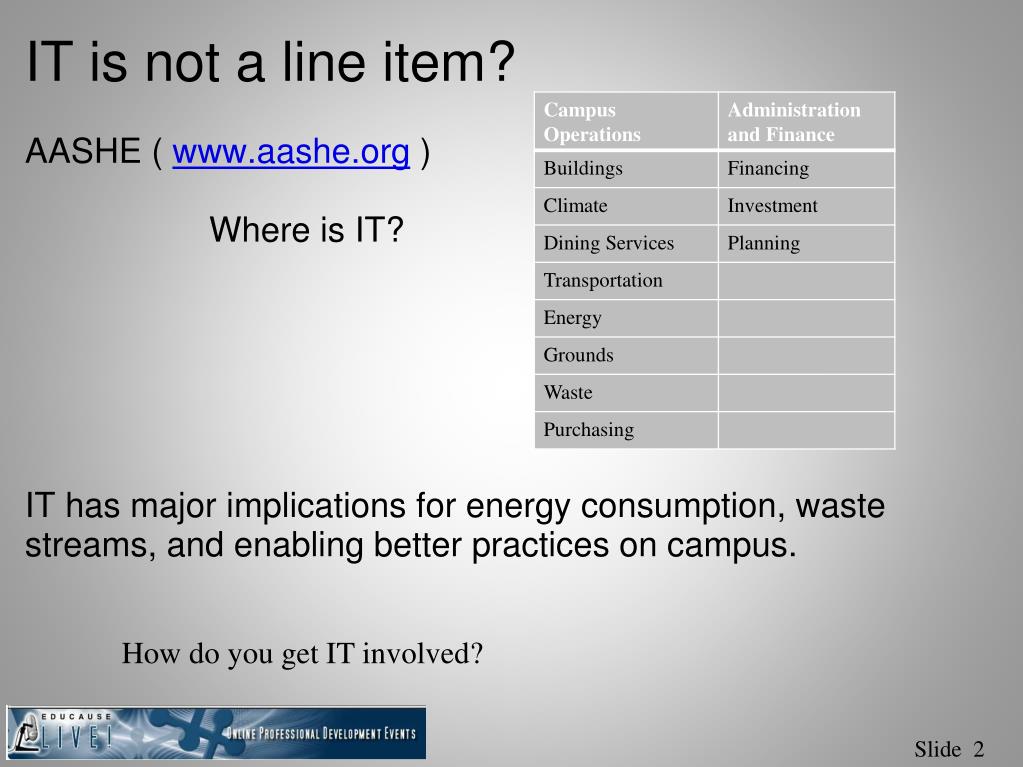 IT is not a line item?

AASHE ( www.aashe.org )

Where is IT?

| Campus Operations | Administration and Finance |
|---|---|
| Buildings | Financing |
| Climate | Investment |
| Dining Services | Planning |
| Transportation | |
| Energy | |
| Grounds | |
| Waste | |
| Purchasing | |

IT has major implications for energy consumption, waste streams, and enabling better practices on campus.

How do you get IT involved?

EDUCAUSE LIVE! ONLINE PROFESSIONAL DEVELOPMENT EVENTS

Slide 2